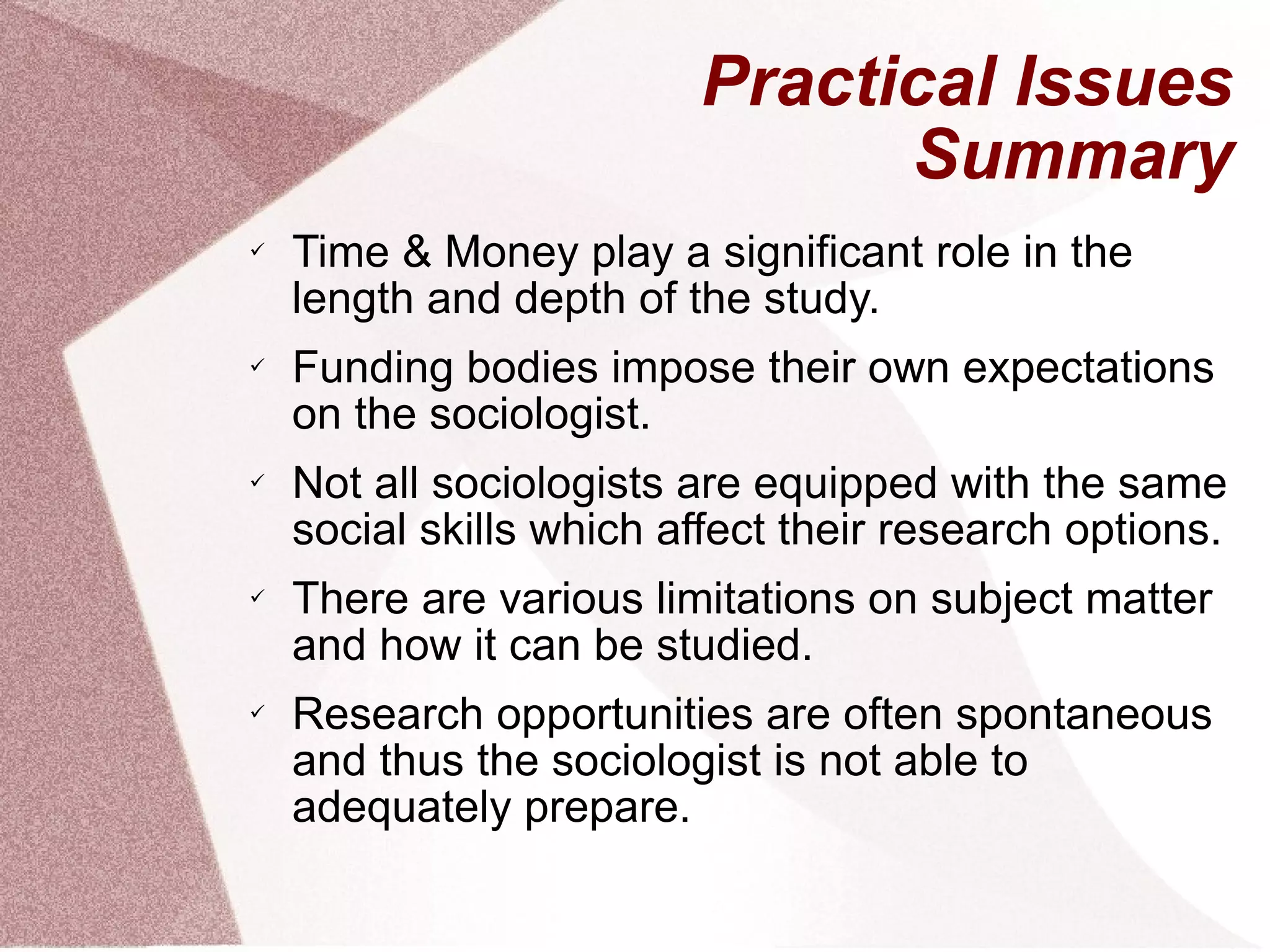 Practical Issues
Summary

✓ Time & Money play a significant role in the length and depth of the study.

✓ Funding bodies impose their own expectations on the sociologist.

✓ Not all sociologists are equipped with the same social skills which affect their research options.

✓ There are various limitations on subject matter and how it can be studied.

✓ Research opportunities are often spontaneous and thus the sociologist is not able to adequately prepare.